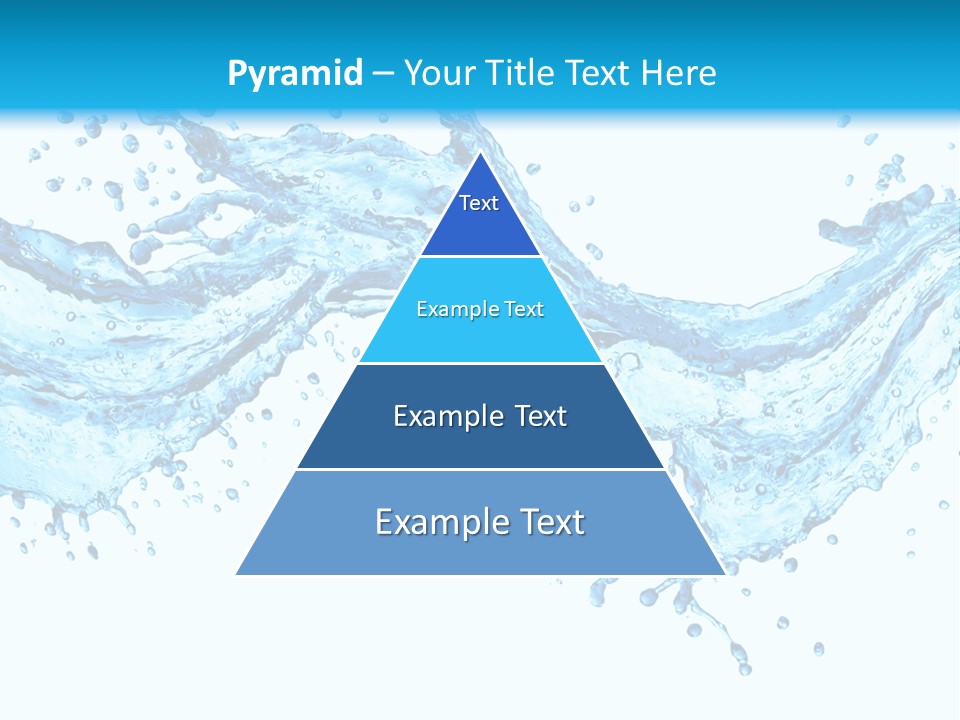 Pyramid – Your Title Text Here

Text

Example Text

Example Text

Example Text